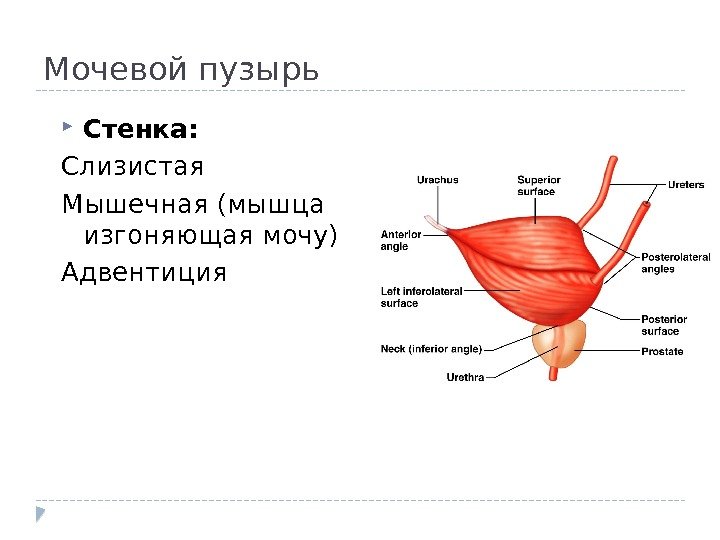 Мочевой пузырь

Стенка:

Слизистая

Мышечная (мышца изгоняющая мочу)

Адвентиция

Urachus
Superior surface
Ureters
Anterior angle
Posterolateral angles
Left inferolateral surface
Posterior surface
Neck (inferior angle)
Prostate
Urethra